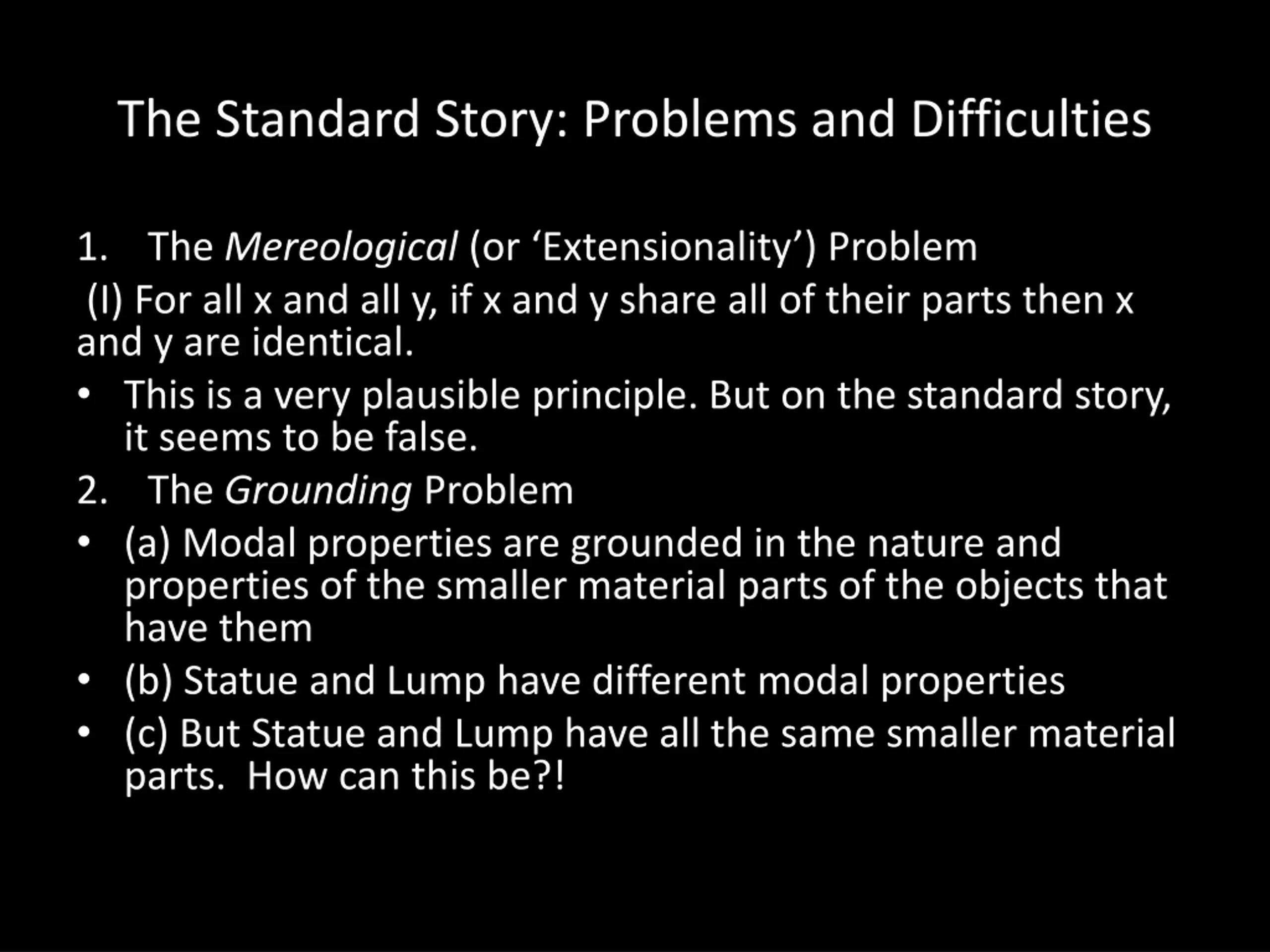 The Standard Story: Problems and Difficulties

1. The Mereological (or ‘Extensionality’) Problem

(I) For all x and all y, if x and y share all of their parts then x and y are identical.

• This is a very plausible principle. But on the standard story, it seems to be false.

2. The Grounding Problem

• (a) Modal properties are grounded in the nature and properties of the smaller material parts of the objects that have them

• (b) Statue and Lump have different modal properties

• (c) But Statue and Lump have all the same smaller material parts. How can this be?!